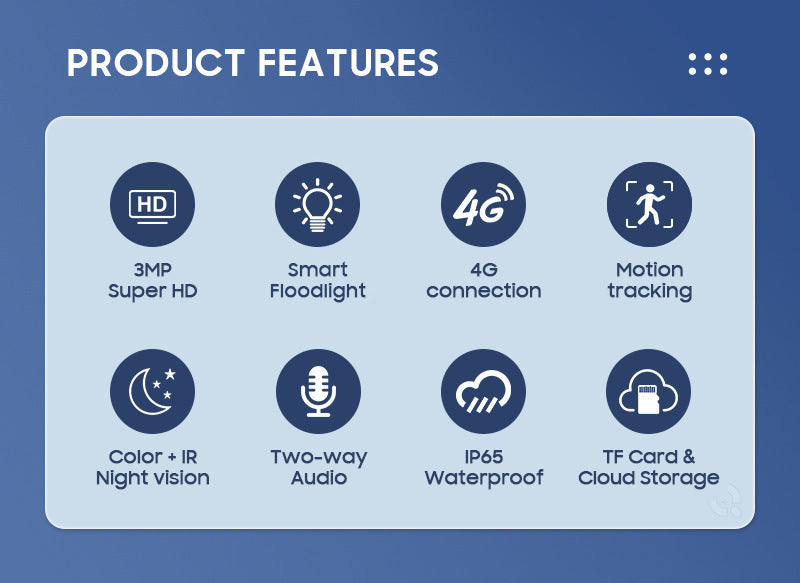 PRODUCT FEATURES

HD

3MP
Super HD

Smart
Floodlight

4G

4G
connection

Motion
tracking

Color + IR
Night vision

Two-way
Audio

IP65
Waterproof

TF Card &
Cloud Storage